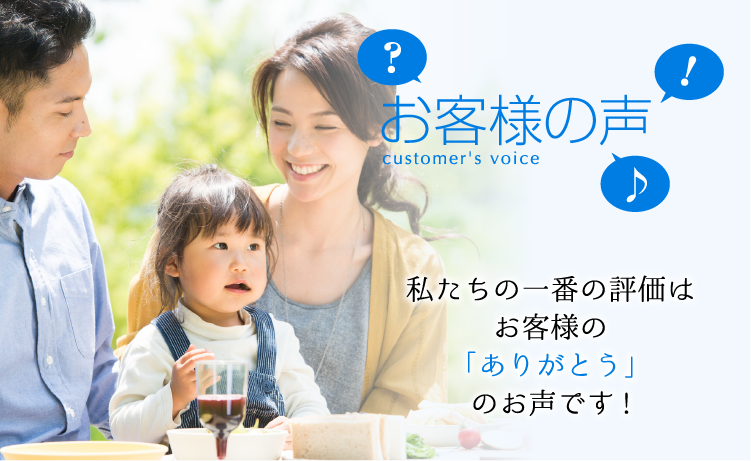 ?

!

お客様の声
customer's voice

♪

私たちの一番の評価は
お客様の
「ありがとう」
のお声です！